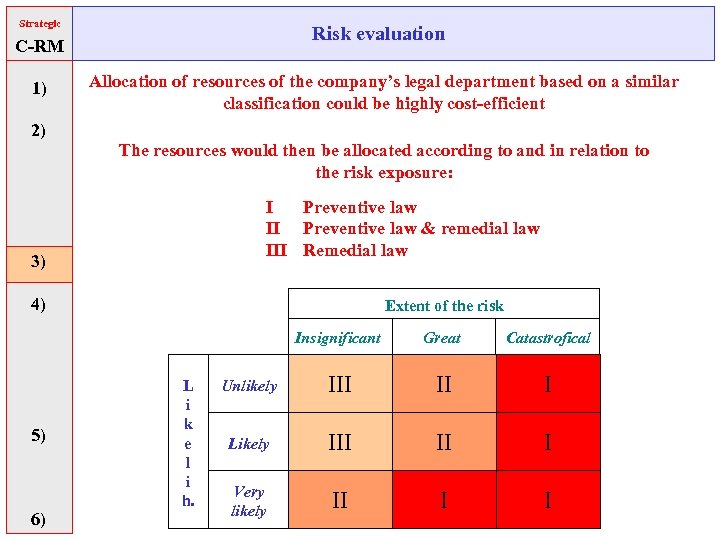 Strategic
C-RM

Risk evaluation

1)

2)

3)

4)

5)

6)

Allocation of resources of the company's legal department based on a similar classification could be highly cost-efficient

The resources would then be allocated according to and in relation to the risk exposure:

I Preventive law
II Preventive law & remedial law
III Remedial law

| | | Extent of the risk | | |
|---|---|---|---|---|
| | | Insignificant | Great | Catastrofical |
| Likelih. | Unlikely | III | II | I |
| | Likely | III | II | I |
| | Very likely | II | I | I |